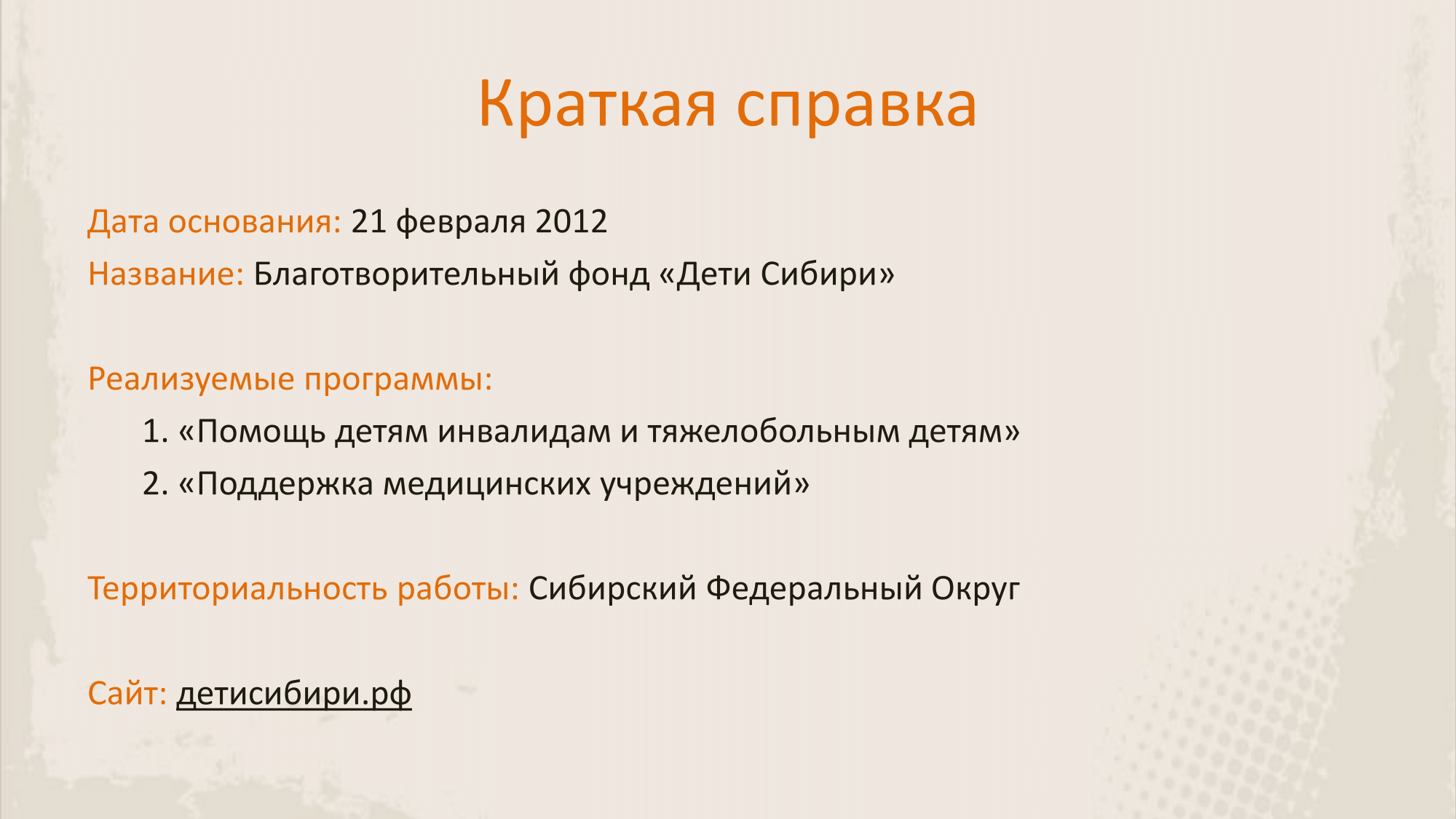 Краткая справка

Дата основания: 21 февраля 2012
Название: Благотворительный фонд «Дети Сибири»

Реализуемые программы:
1. «Помощь детям инвалидам и тяжелобольным детям»
2. «Поддержка медицинских учреждений»

Территориальность работы: Сибирский Федеральный Округ

Сайт: детисибири.рф